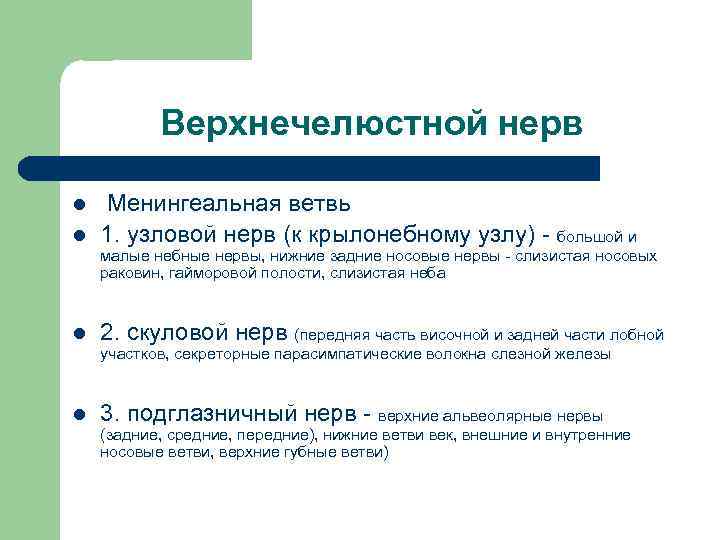 Верхнечелюстной нерв

- Менингеальная ветвь
- 1. узловой нерв (к крылонебному узлу) - большой и малые небные нервы, нижние задние носовые нервы - слизистая носовых раковин, гайморовой полости, слизистая неба
- 2. скуловой нерв (передняя часть височной и задней части лобной участков, секреторные парасимпатические волокна слезной железы
- 3. подглазничный нерв - верхние альвеолярные нервы (задние, средние, передние), нижние ветви век, внешние и внутренние носовые ветви, верхние губные ветви)